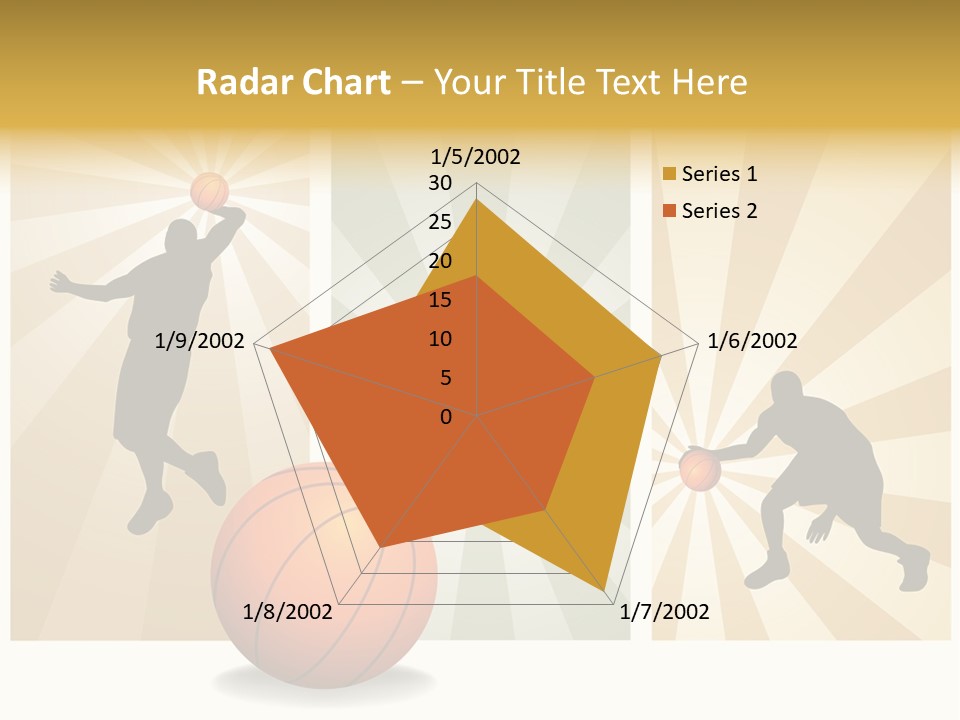 Radar Chart – Your Title Text Here

1/5/2002
30
25
20
15
10
5
0
1/6/2002
1/7/2002
1/8/2002
1/9/2002

Series 1
Series 2